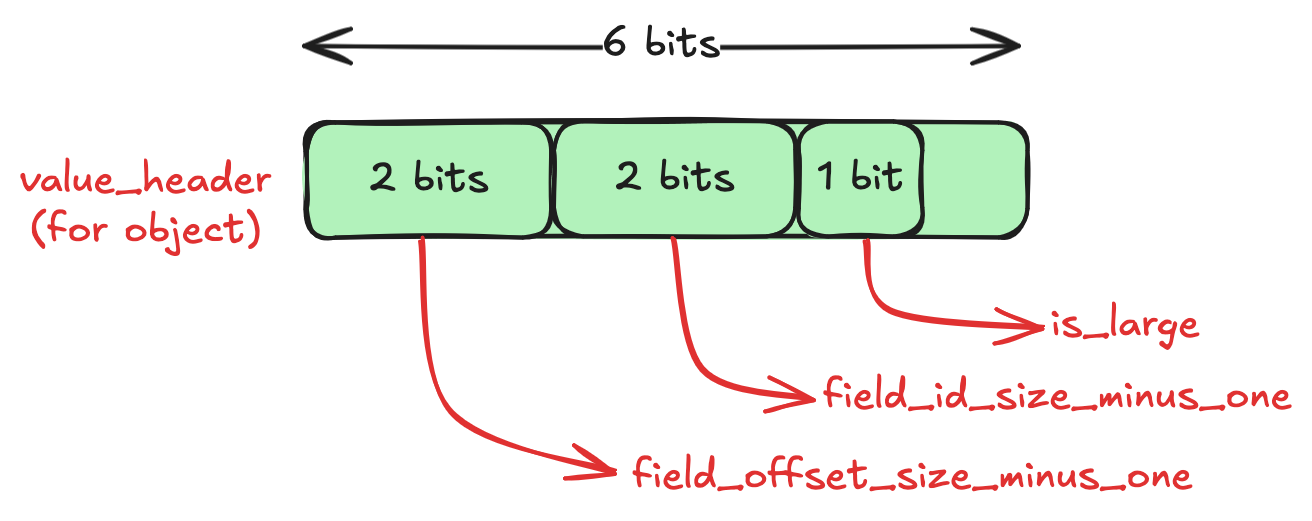 6 bits

value_header (for object)

2 bits

2 bits

1 bit

is_large

field_id_size_minus_one

field_offset_size_minus_one